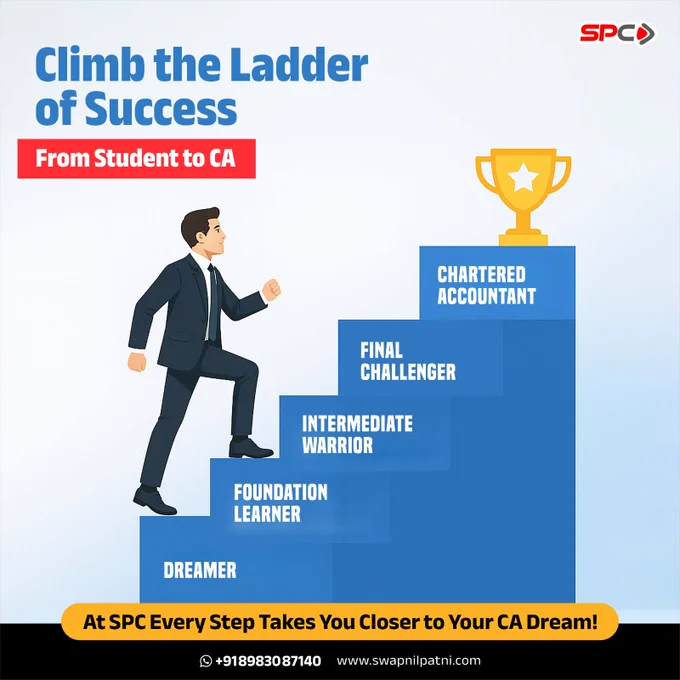 SPC

Climb the Ladder of Success

From Student to CA

CHARTERED ACCOUNTANT

FINAL CHALLENGER

INTERMEDIATE WARRIOR

FOUNDATION LEARNER

DREAMER

At SPC Every Step Takes You Closer to Your CA Dream!

+918983087140 www.swapnilpatni.com